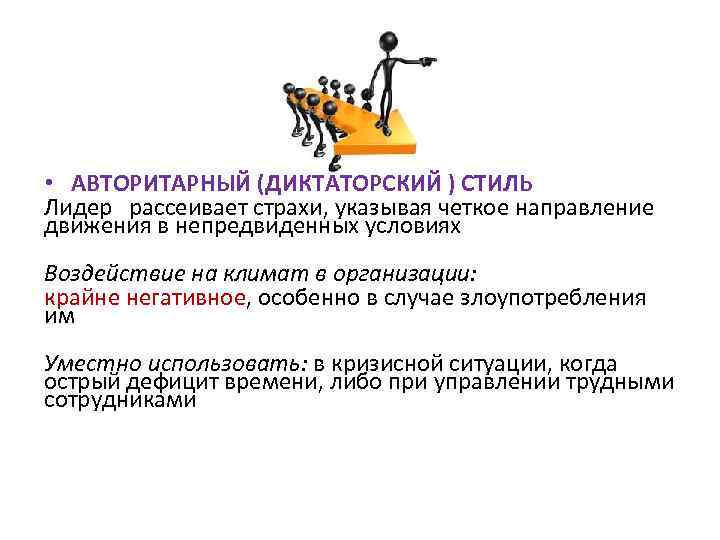 • АВТОРИТАРНЫЙ (ДИКТАТОРСКИЙ ) СТИЛЬ

Лидер рассеивает страхи, указывая четкое направление движения в непредвиденных условиях

Воздействие на климат в организации:

крайне негативное, особенно в случае злоупотребления им

Уместно использовать: в кризисной ситуации, когда острый дефицит времени, либо при управлении трудными сотрудниками